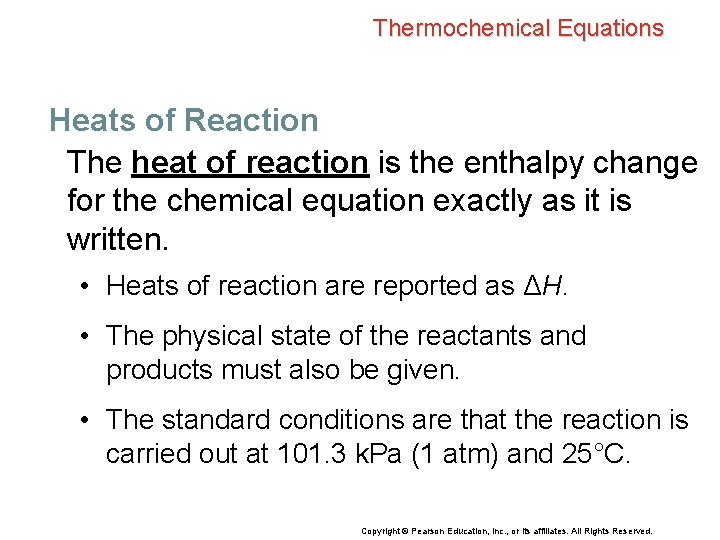 Thermochemical Equations

Heats of Reaction

The heat of reaction is the enthalpy change for the chemical equation exactly as it is written.

• Heats of reaction are reported as $\Delta H$.

• The physical state of the reactants and products must also be given.

• The standard conditions are that the reaction is carried out at 101.3 kPa (1 atm) and 25°C.

Copyright © Pearson Education, Inc., or its affiliates. All Rights Reserved.